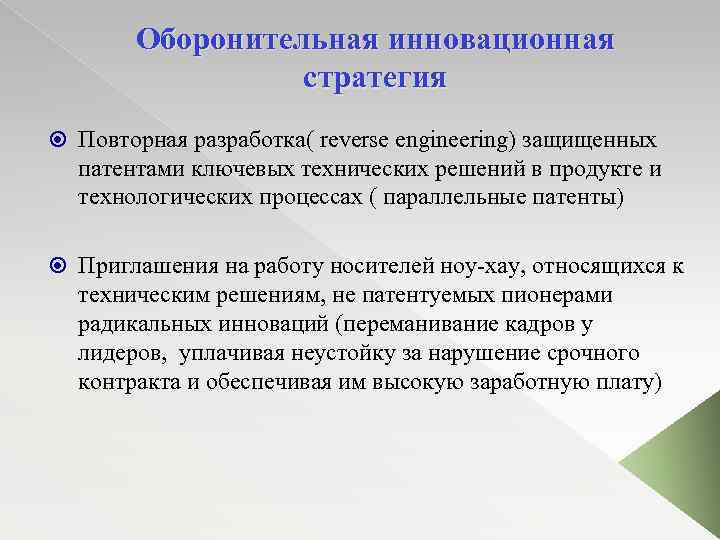 Оборонительная инновационная стратегия

Повторная разработка( reverse engineering) защищенных патентами ключевых технических решений в продукте и технологических процессах ( параллельные патенты)

Приглашения на работу носителей ноу-хау, относящихся к техническим решениям, не патентуемых пионерами радикальных инноваций (переманивание кадров у лидеров, уплачивая неустойку за нарушение срочного контракта и обеспечивая им высокую заработную плату)